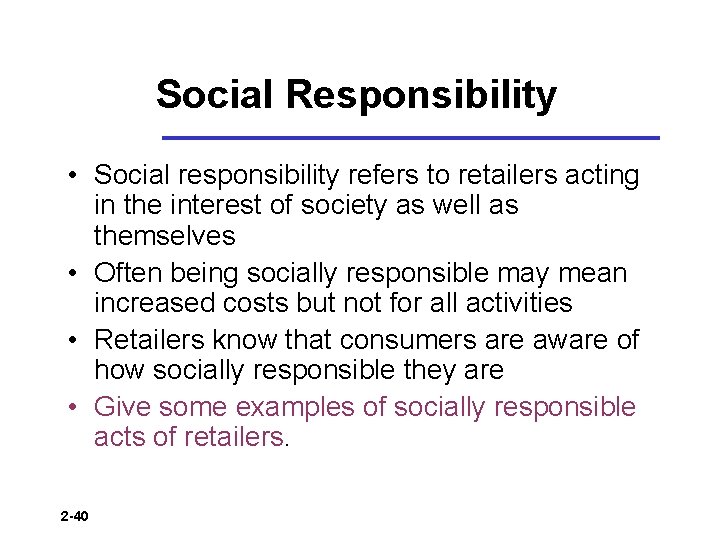 Social Responsibility

• Social responsibility refers to retailers acting in the interest of society as well as themselves
• Often being socially responsible may mean increased costs but not for all activities
• Retailers know that consumers are aware of how socially responsible they are
• Give some examples of socially responsible acts of retailers.

2-40